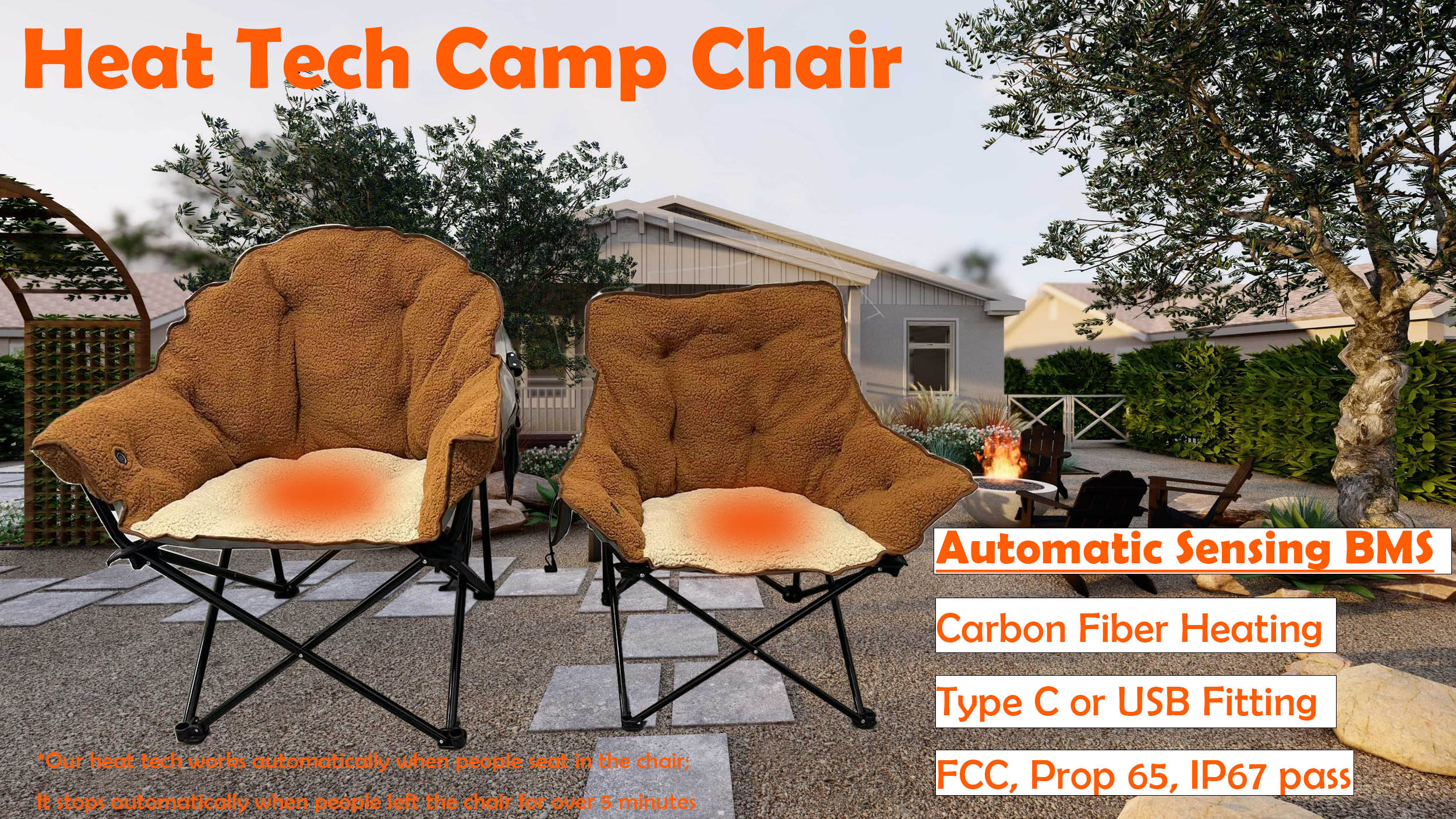 Heat Tech Camp Chair

Automatic Sensing BMS

Carbon Fiber Heating

Type C or USB Fitting

FCC, Prop 65, IP67 pass

*Our heat tech works automatically when people seat in the chair;
It stops automatically when people left the chair for over 5 minutes